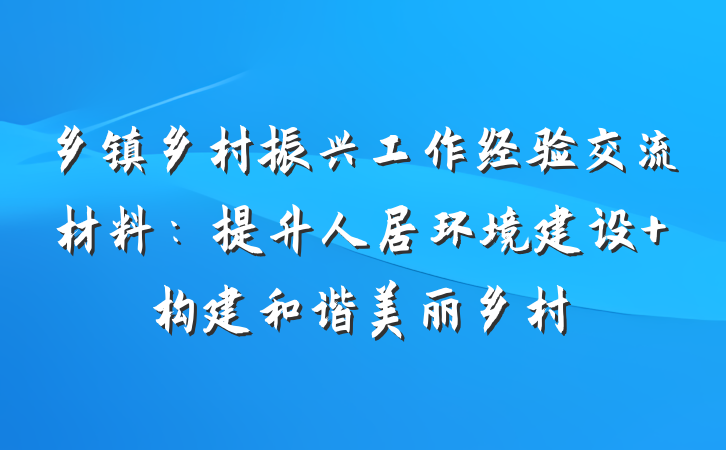 乡镇乡村振兴工作经验交流材料：提升人居环境建设+构建和谐美丽乡村